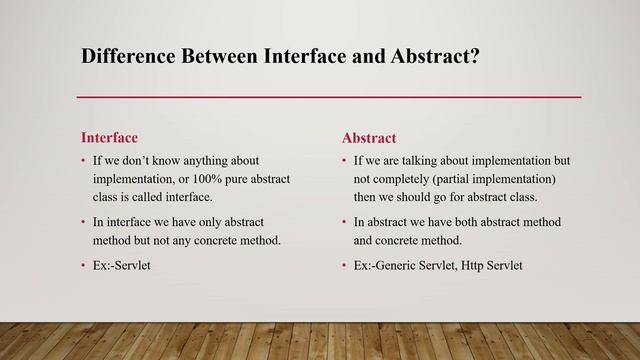 Difference Between Interface and Abstract?

Interface

• If we don't know anything about implementation, or 100% pure abstract class is called interface.

• In interface we have only abstract method but not any concrete method.

• Ex:-Servlet

Abstract

• If we are talking about implementation but not completely (partial implementation) then we should go for abstract class.

• In abstract we have both abstract method and concrete method.

• Ex:-Generic Servlet, Http Servlet